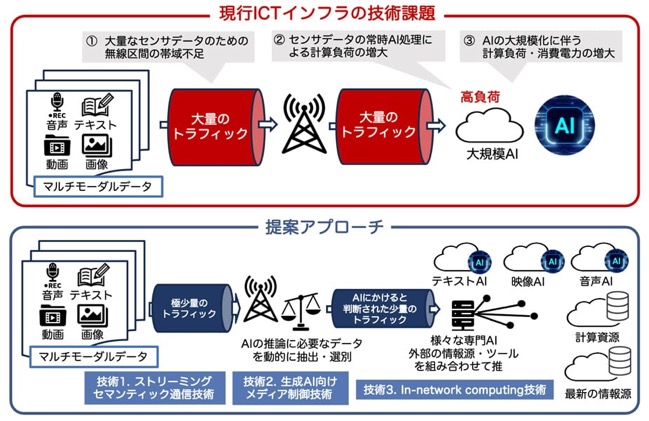 現行ICTインフラの技術課題

① 大量なセンサデータのための無線区間の帯域不足

② センサデータの常時AI処理による計算負荷の増大

③ AIの大規模化に伴う計算負荷・消費電力の増大

●REC
音声
テキスト
動画
画像
マルチモーダルデータ

大量のトラフィック

大量のトラフィック

高負荷

大規模AI

AI

提案アプローチ

●REC
音声
テキスト
動画
画像
マルチモーダルデータ

極少量のトラフィック

AIの推論に必要なデータを動的に抽出・選別

AIにかけると判断された少量のトラフィック

AI
テキストAI
AI
映像AI
AI
音声AI

様々な専門AI 外部の情報源・ツールを組み合わせて推

計算資源

最新の情報源

技術1. ストリーミングセマンティック通信技術

技術2. 生成AI向けメディア制御技術

技術3. In-network computing技術